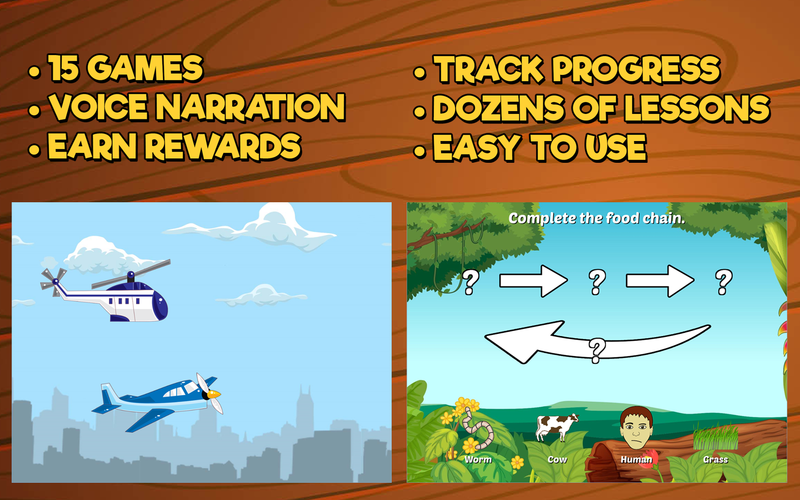 • 15 GAMES
• VOICE NARRATION
• EARN REWARDS

• TRACK PROGRESS
• DOZENS OF LESSONS
• EASY TO USE

Complete the food chain.

? ? ?

?

Worm Cow Human Grass